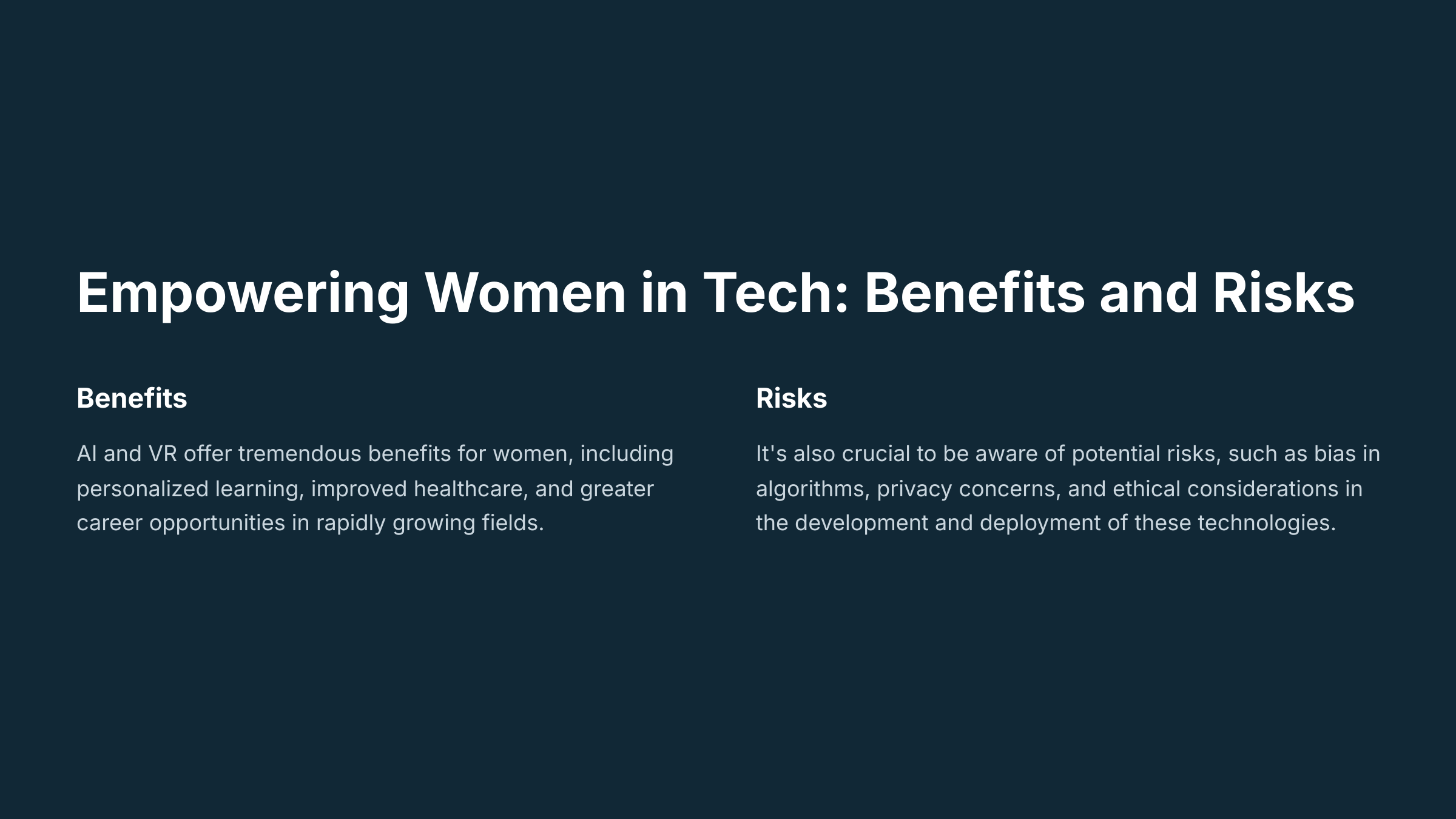 Empowering Women in Tech: Benefits and Risks

Benefits

AI and VR offer tremendous benefits for women, including personalized learning, improved healthcare, and greater career opportunities in rapidly growing fields.

Risks

It's also crucial to be aware of potential risks, such as bias in algorithms, privacy concerns, and ethical considerations in the development and deployment of these technologies.